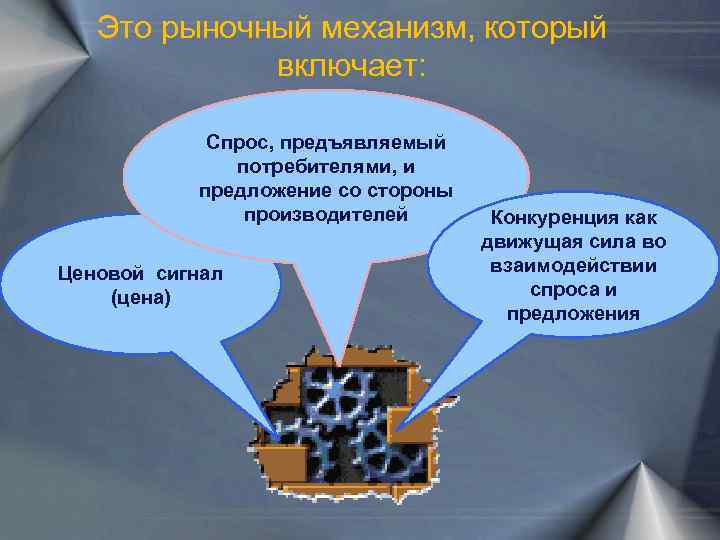 Это рыночный механизм, который включает:

Спрос, предъявляемый потребителями, и предложение со стороны производителей

Ценовой сигнал (цена)

Конкуренция как движущая сила во взаимодействии спроса и предложения